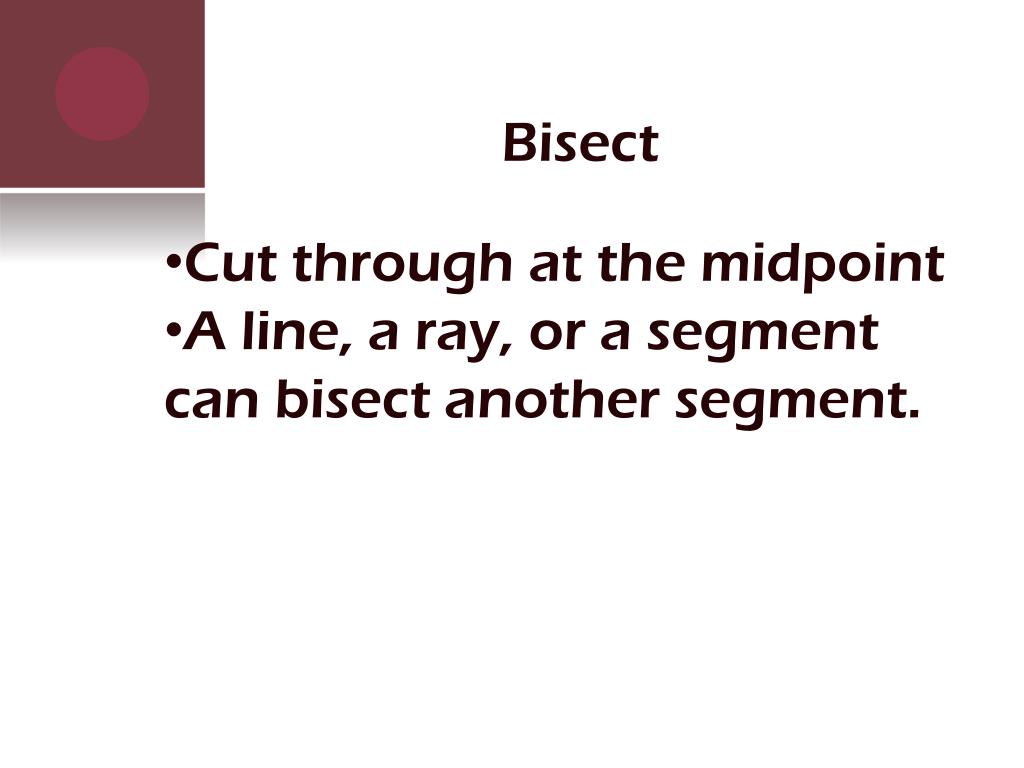 Bisect

•Cut through at the midpoint
•A line, a ray, or a segment can bisect another segment.